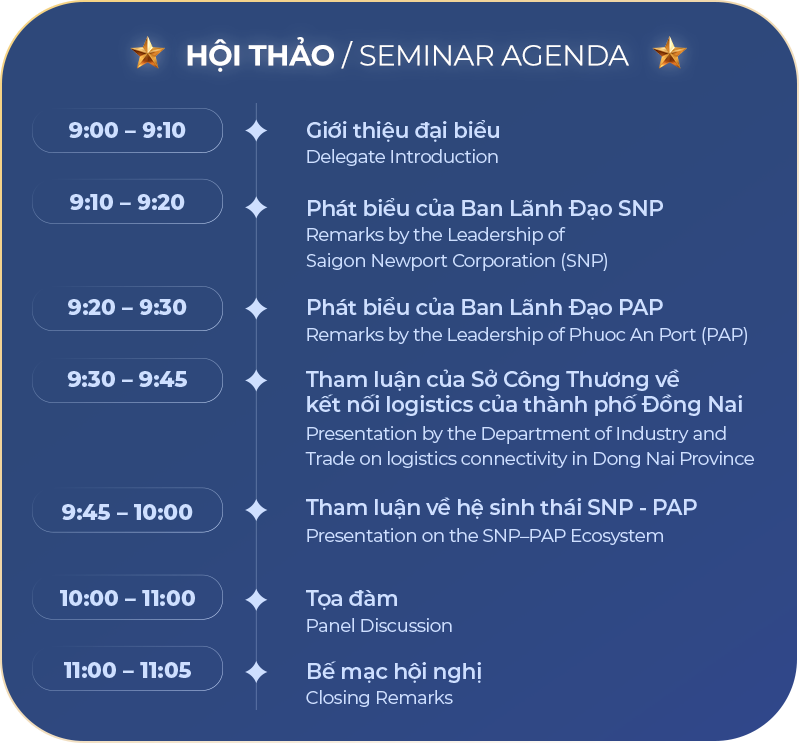 HỘI THẢO / SEMINAR AGENDA

9:00 – 9:10

Giới thiệu đại biểu
Delegate Introduction

9:10 – 9:20

Phát biểu của Ban Lãnh Đạo SNP
Remarks by the Leadership of Saigon Newport Corporation (SNP)

9:20 – 9:30

Phát biểu của Ban Lãnh Đạo PAP
Remarks by the Leadership of Phuoc An Port (PAP)

9:30 – 9:45

Tham luận của Sở Công Thương về kết nối logistics của thành phố Đồng Nai
Presentation by the Department of Industry and Trade on logistics connectivity in Dong Nai Province

9:45 – 10:00

Tham luận về hệ sinh thái SNP - PAP
Presentation on the SNP–PAP Ecosystem

10:00 – 11:00

Tọa đàm
Panel Discussion

11:00 – 11:05

Bế mạc hội nghị
Closing Remarks